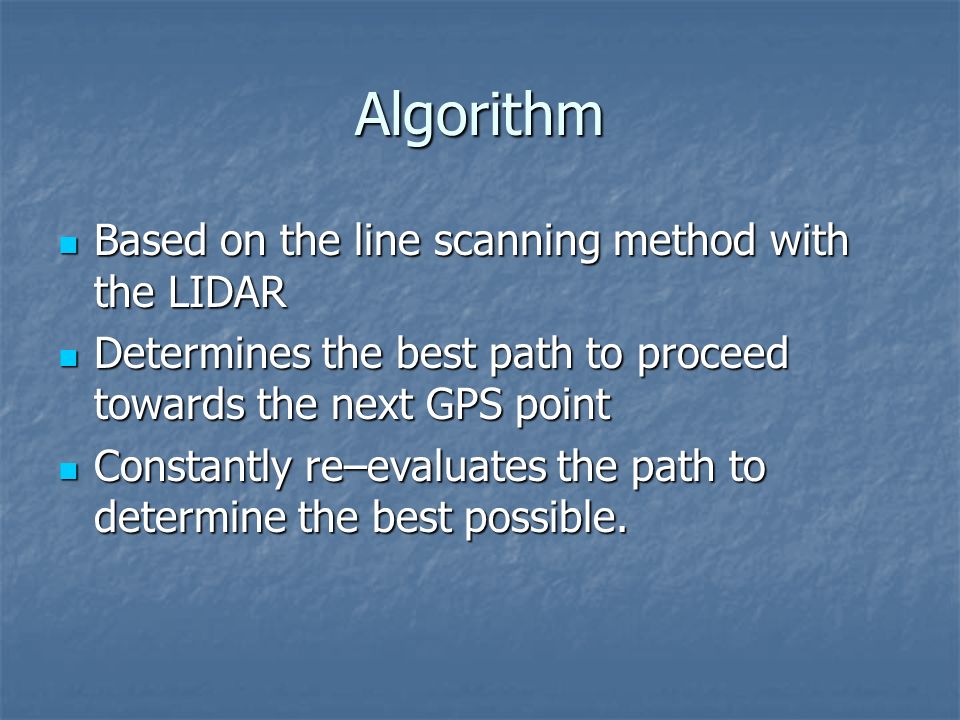 Algorithm

- Based on the line scanning method with the LIDAR
- Determines the best path to proceed towards the next GPS point
- Constantly re–evaluates the path to determine the best possible.